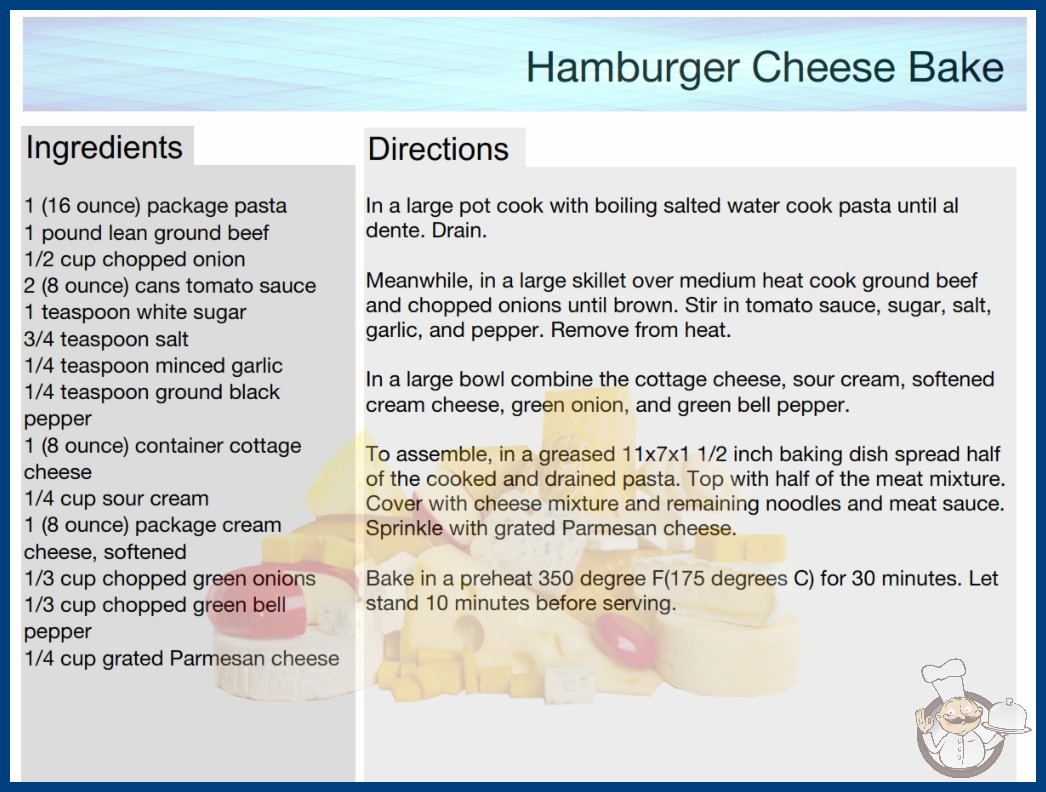 Hamburger Cheese Bake

Ingredients

1 (16 ounce) package pasta
1 pound lean ground beef
1/2 cup chopped onion
2 (8 ounce) cans tomato sauce
1 teaspoon white sugar
3/4 teaspoon salt
1/4 teaspoon minced garlic
1/4 teaspoon ground black pepper
1 (8 ounce) container cottage cheese
1/4 cup sour cream
1 (8 ounce) package cream cheese, softened
1/3 cup chopped green onions
1/3 cup chopped green bell pepper
1/4 cup grated Parmesan cheese

Directions

In a large pot cook with boiling salted water cook pasta until al dente. Drain.

Meanwhile, in a large skillet over medium heat cook ground beef and chopped onions until brown. Stir in tomato sauce, sugar, salt, garlic, and pepper. Remove from heat.

In a large bowl combine the cottage cheese, sour cream, softened cream cheese, green onion, and green bell pepper.

To assemble, in a greased 11x7x1 1/2 inch baking dish spread half of the cooked and drained pasta. Top with half of the meat mixture. Cover with cheese mixture and remaining noodles and meat sauce. Sprinkle with grated Parmesan cheese.

Bake in a preheat 350 degree F(175 degrees C) for 30 minutes. Let stand 10 minutes before serving.